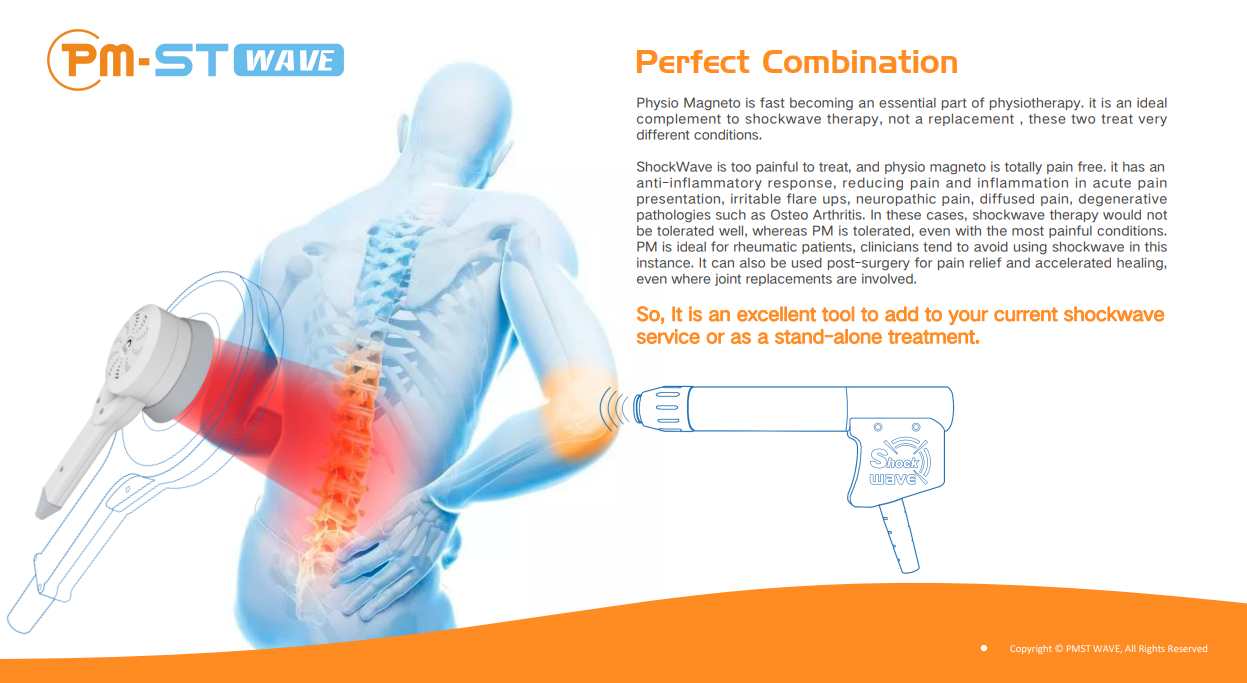 PM-ST WAVE

Perfect Combination

Physio Magneto is fast becoming an essential part of physiotherapy. it is an ideal complement to shockwave therapy, not a replacement , these two treat very different conditions.

ShockWave is too painful to treat, and physio magneto is totally pain free. it has an anti-inflammatory response, reducing pain and inflammation in acute pain presentation, irritable flare ups, neuropathic pain, diffused pain, degenerative pathologies such as Osteo Arthritis. In these cases, shockwave therapy would not be tolerated well, whereas PM is tolerated, even with the most painful conditions. PM is ideal for rheumatic patients, clinicians tend to avoid using shockwave in this instance. It can also be used post-surgery for pain relief and accelerated healing, even where joint replacements are involved.

So, It is an excellent tool to add to your current shockwave service or as a stand-alone treatment.

Shock wave

Copyright © PMST WAVE, All Rights Reserved